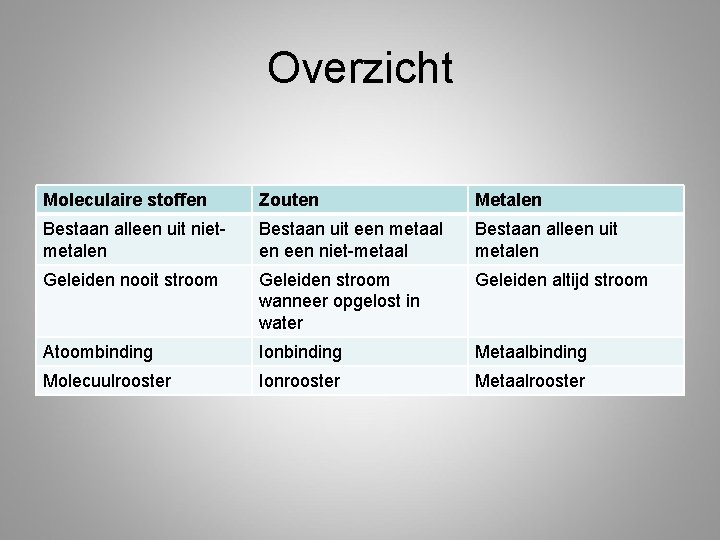 Overzicht

| Moleculaire stoffen | Zouten | Metalen |
|---|---|---|
| Bestaan alleen uit niet-metalen | Bestaan uit een metaal en een niet-metaal | Bestaan alleen uit metalen |
| Geleiden nooit stroom | Geleiden stroom wanneer opgelost in water | Geleiden altijd stroom |
| Atoombinding | Ionbinding | Metaalbinding |
| Molecuulrooster | Ionrooster | Metaalrooster |